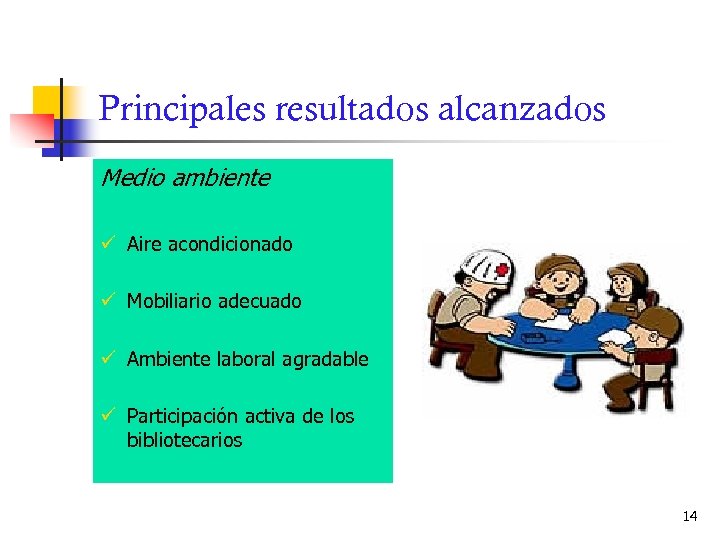 Principales resultados alcanzados

Medio ambiente

✓ Aire acondicionado

✓ Mobiliario adecuado

✓ Ambiente laboral agradable

✓ Participación activa de los bibliotecarios

14